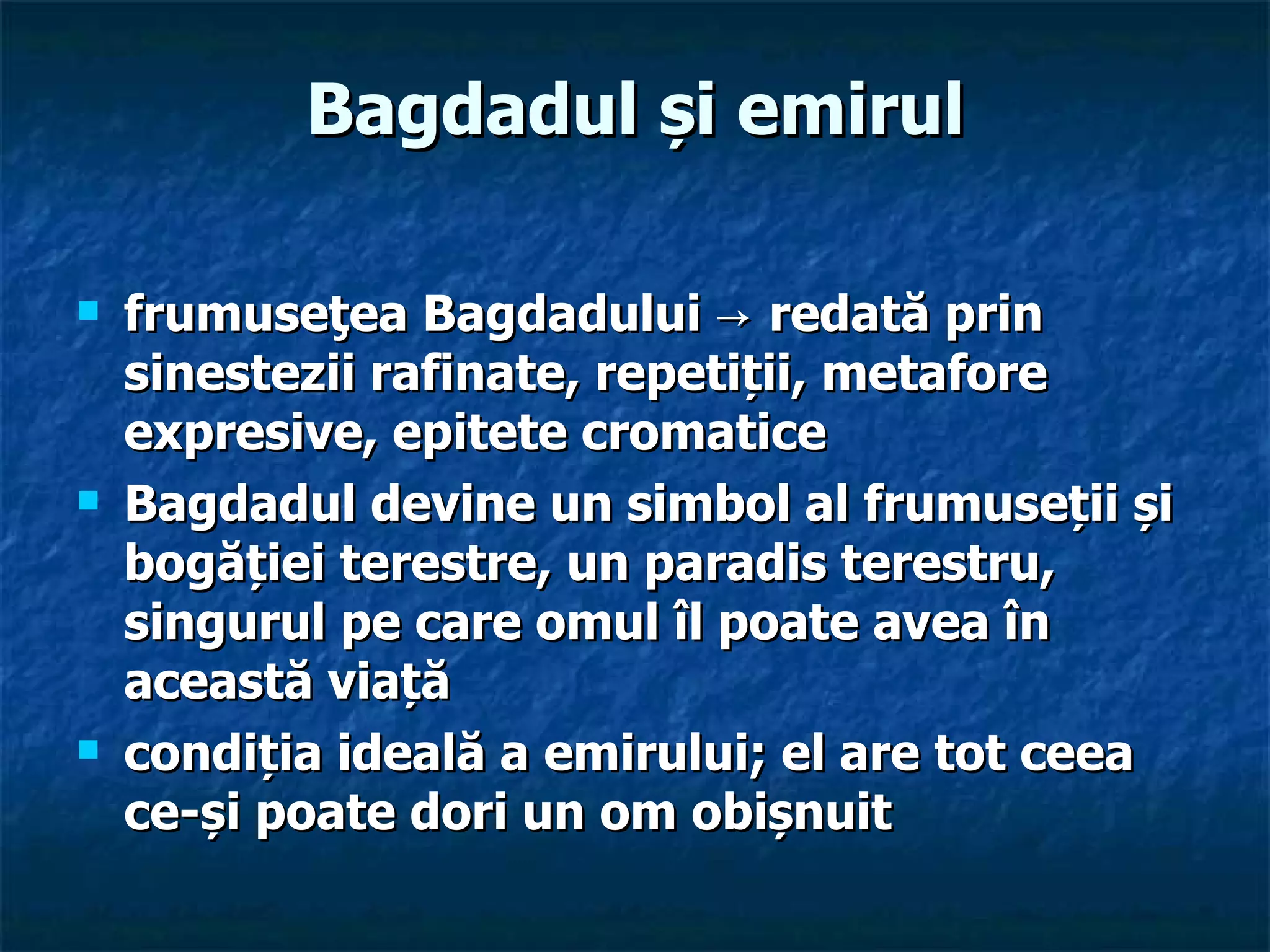 Bagdadul și emirul

- frumuseţea Bagdadului → redată prin sinestezii rafinate, repetiții, metafore expresive, epitete cromatice
- Bagdadul devine un simbol al frumuseții și bogăției terestre, un paradis terestru, singurul pe care omul îl poate avea în această viață
- condiția ideală a emirului; el are tot ceea ce-și poate dori un om obișnuit